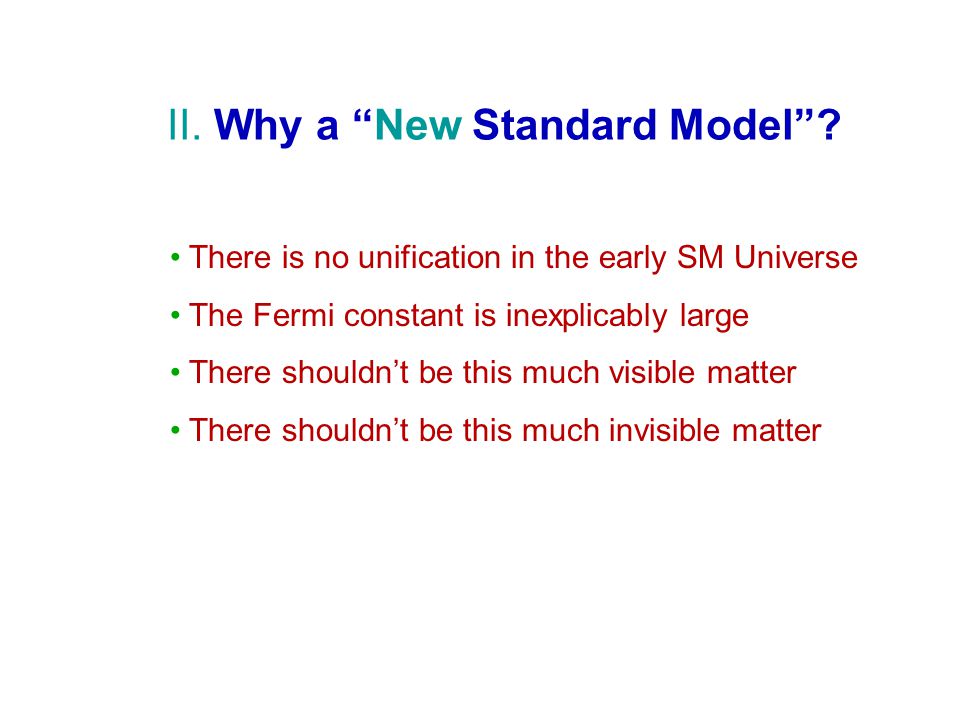 II. Why a “New Standard Model”?

• There is no unification in the early SM Universe
• The Fermi constant is inexplicably large
• There shouldn’t be this much visible matter
• There shouldn’t be this much invisible matter